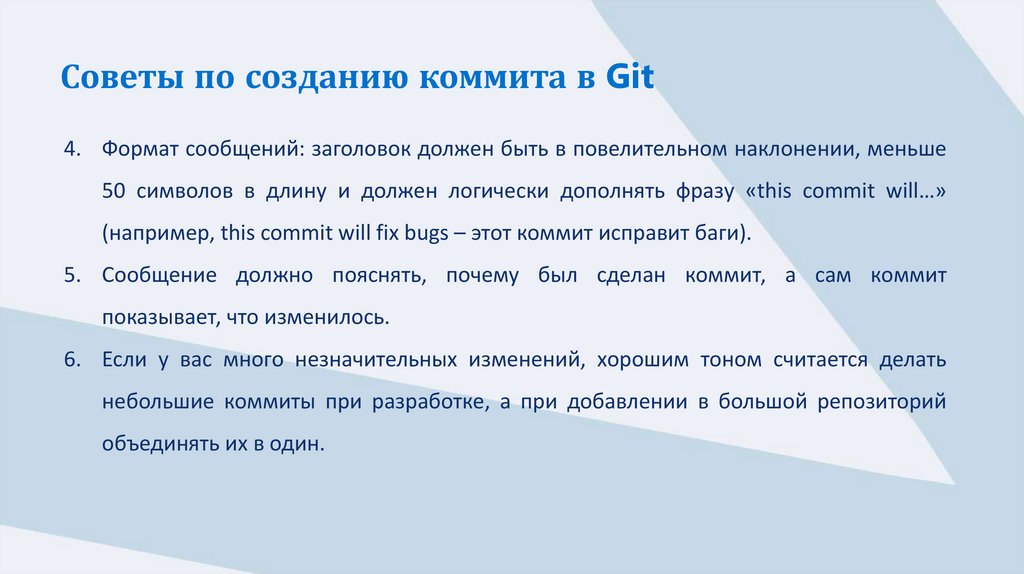 Советы по созданию коммита в Git

4. Формат сообщений: заголовок должен быть в повелительном наклонении, меньше 50 символов в длину и должен логически дополнять фразу «this commit will…» (например, this commit will fix bugs – этот коммит исправит баги).

5. Сообщение должно пояснять, почему был сделан коммит, а сам коммит показывает, что изменилось.

6. Если у вас много незначительных изменений, хорошим тоном считается делать небольшие коммиты при разработке, а при добавлении в большой репозиторий объединять их в один.